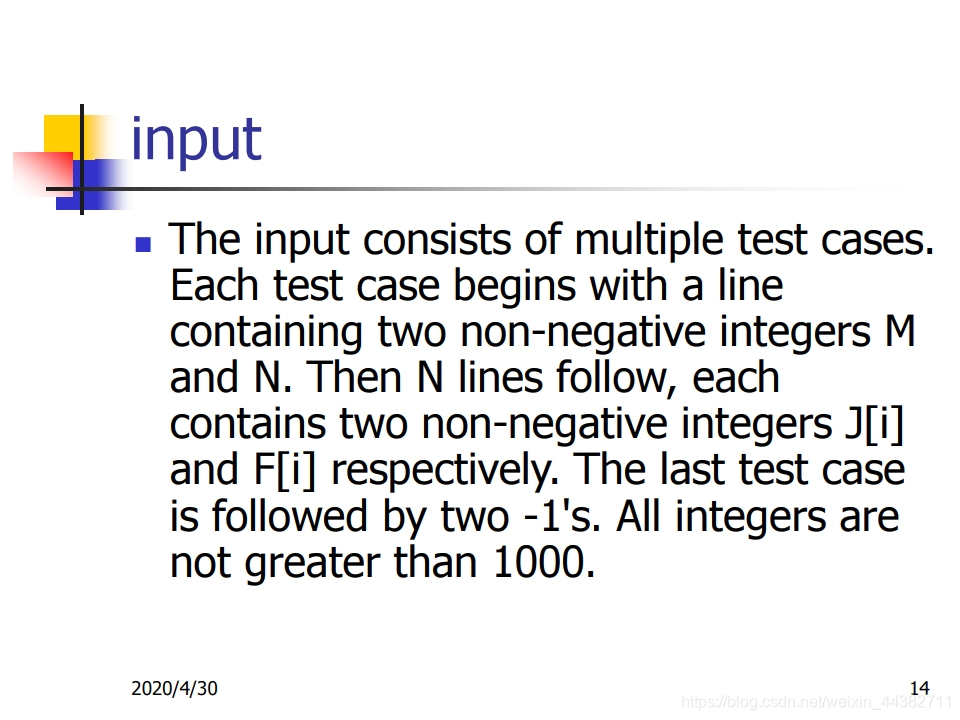 input

The input consists of multiple test cases. Each test case begins with a line containing two non-negative integers M and N. Then N lines follow, each contains two non-negative integers J[i] and F[i] respectively. The last test case is followed by two -1's. All integers are not greater than 1000.

2020/4/30

14

https://blog.csdn.net/weixin_44382711